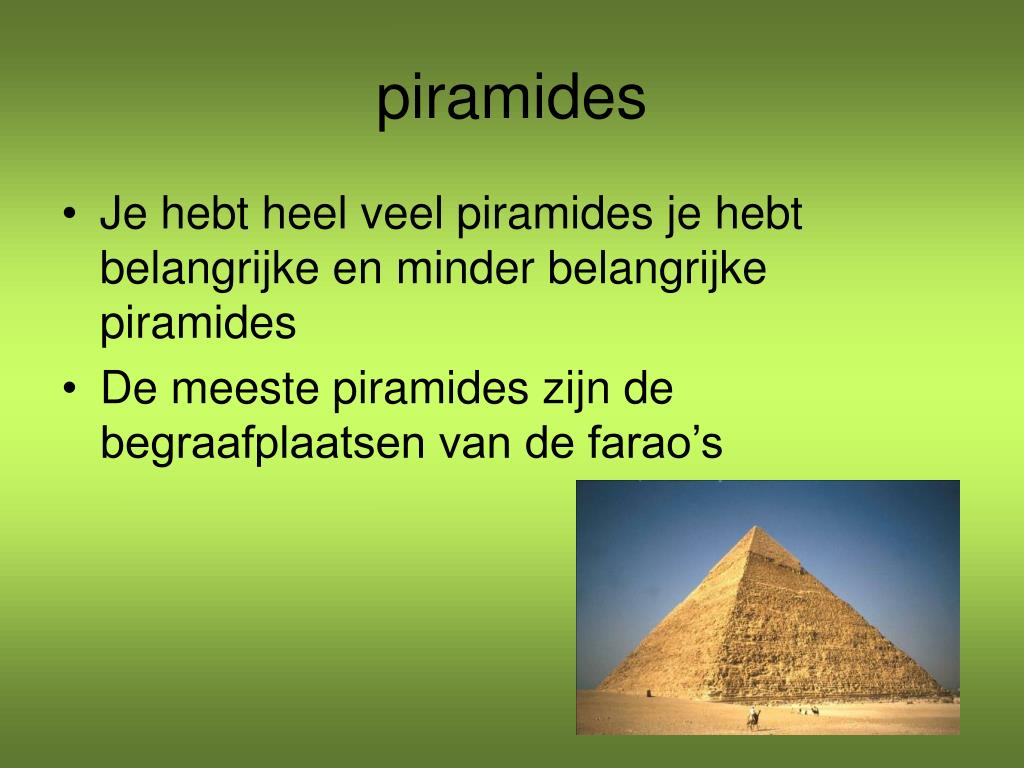 piramides

• Je hebt heel veel piramides je hebt belangrijke en minder belangrijke piramides
• De meeste piramides zijn de begraafplaatsen van de farao’s